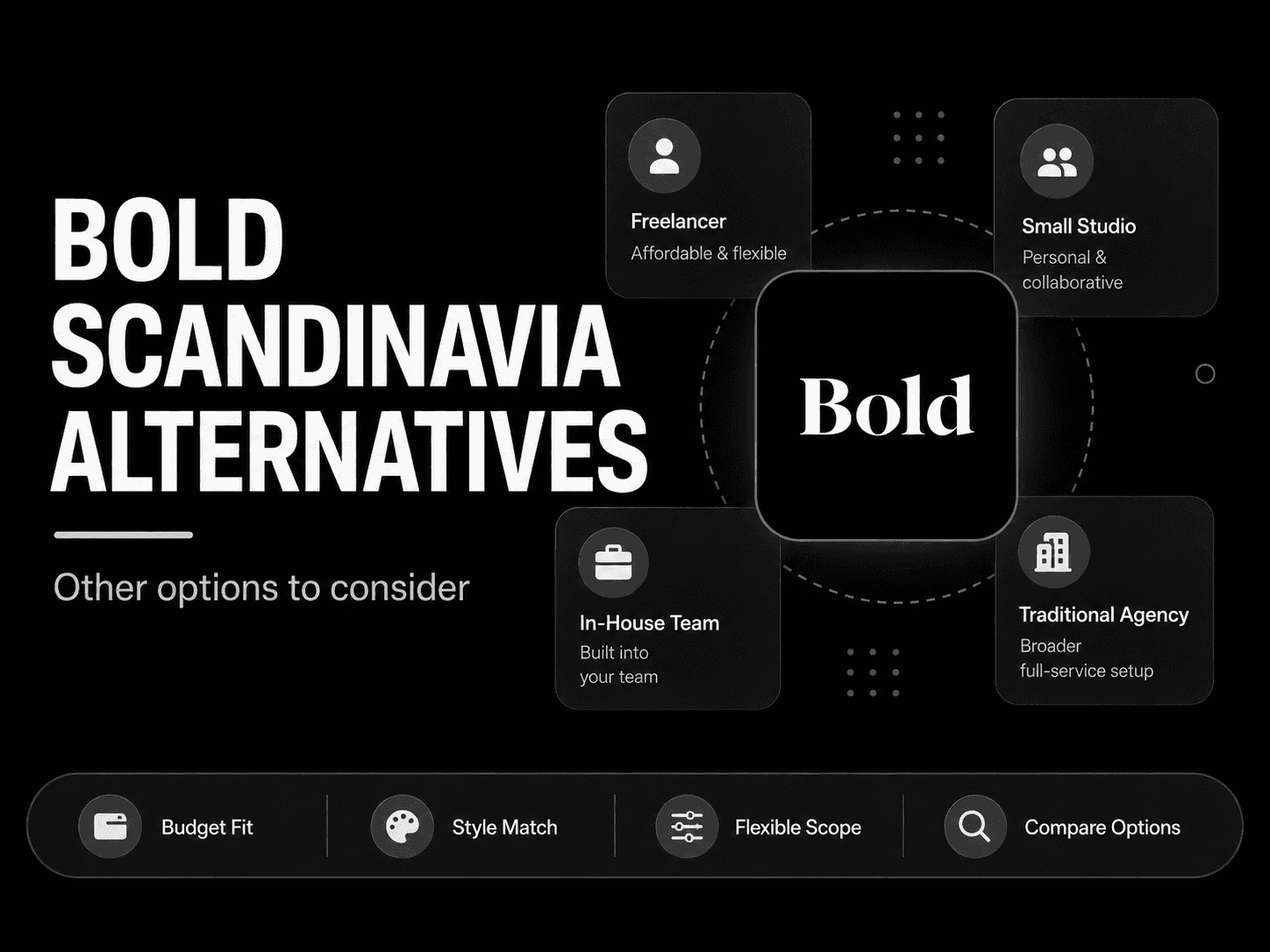 BOLD SCANDINAVIA ALTERNATIVES

Other options to consider

Freelancer
Affordable & flexible

Small Studio
Personal & collaborative

Bold

In-House Team
Built into your team

Traditional Agency
Broader full-service setup

Budget Fit

Style Match

Flexible Scope

Compare Options